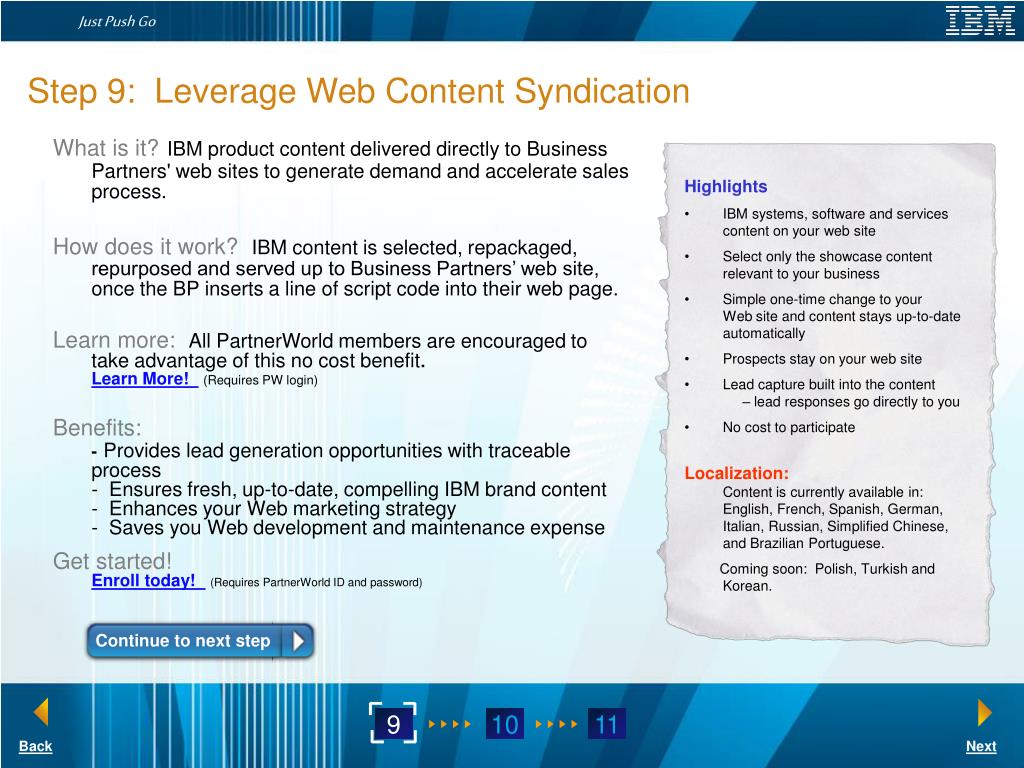 Just Push Go

IBM

Step 9: Leverage Web Content Syndication

What is it? IBM product content delivered directly to Business Partners' web sites to generate demand and accelerate sales process.

How does it work? IBM content is selected, repackaged, repurposed and served up to Business Partners’ web site, once the BP inserts a line of script code into their web page.

Learn more: All PartnerWorld members are encouraged to take advantage of this no cost benefit.
Learn More! (Requires PW login)

Benefits:
- Provides lead generation opportunities with traceable process
- Ensures fresh, up-to-date, compelling IBM brand content
- Enhances your Web marketing strategy
- Saves you Web development and maintenance expense

Get started!
Enroll today! (Requires PartnerWorld ID and password)

Continue to next step

Highlights
• IBM systems, software and services content on your web site
• Select only the showcase content relevant to your business
• Simple one-time change to your Web site and content stays up-to-date automatically
• Prospects stay on your web site
• Lead capture built into the content – lead responses go directly to you
• No cost to participate

Localization:
Content is currently available in: English, French, Spanish, German, Italian, Russian, Simplified Chinese, and Brazilian Portuguese.
Coming soon: Polish, Turkish and Korean.

Back

9 10 11

Next